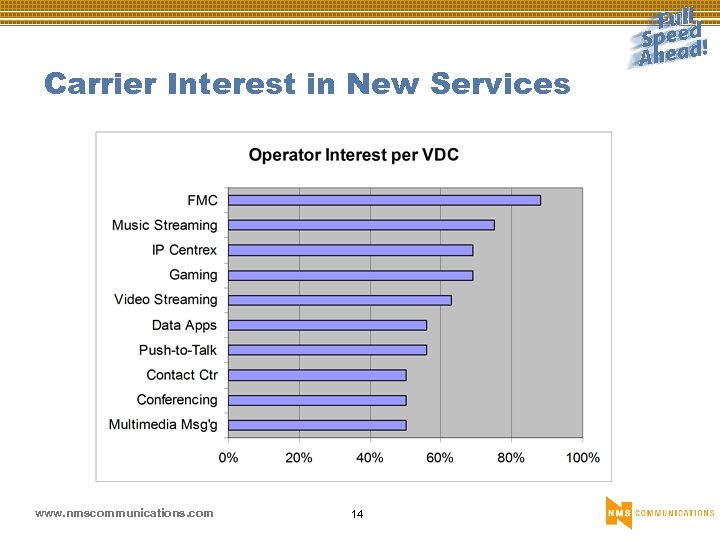 Full Speed Ahead!

Carrier Interest in New Services

Operator Interest per VDC

FMC
Music Streaming
IP Centrex
Gaming
Video Streaming
Data Apps
Push-to-Talk
Contact Ctr
Conferencing
Multimedia Msg'g

0% 20% 40% 60% 80% 100%

www.nmscommunications.com

14

NMS COMMUNICATIONS